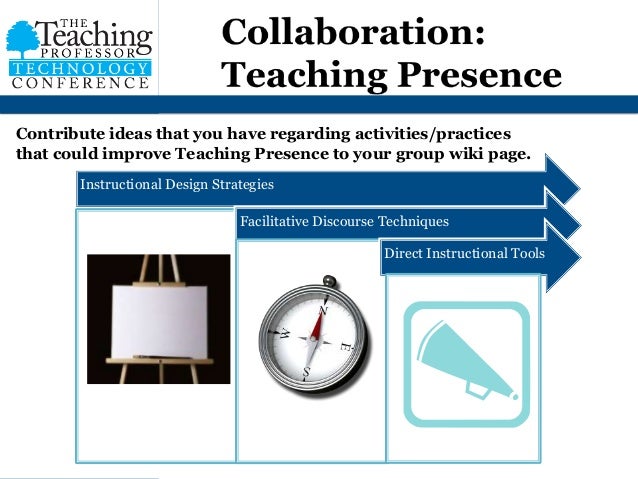 THE Teaching PROFESSOR TECHNOLOGY CONFERENCE

Collaboration: Teaching Presence

Contribute ideas that you have regarding activities/practices that could improve Teaching Presence to your group wiki page.

Instructional Design Strategies

Facilitative Discourse Techniques

Direct Instructional Tools

N
E
S
W